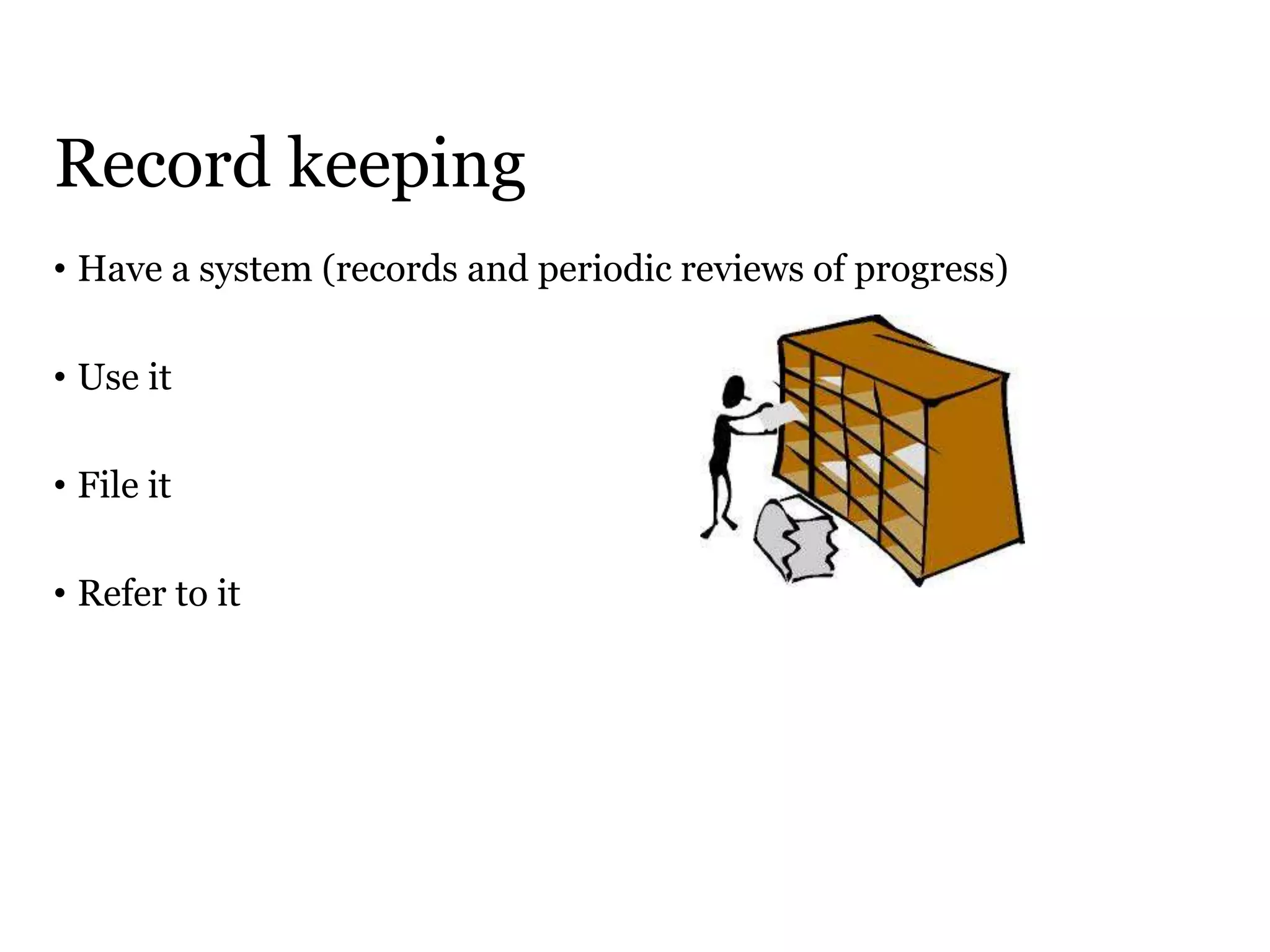 Record keeping

• Have a system (records and periodic reviews of progress)

• Use it

• File it

• Refer to it